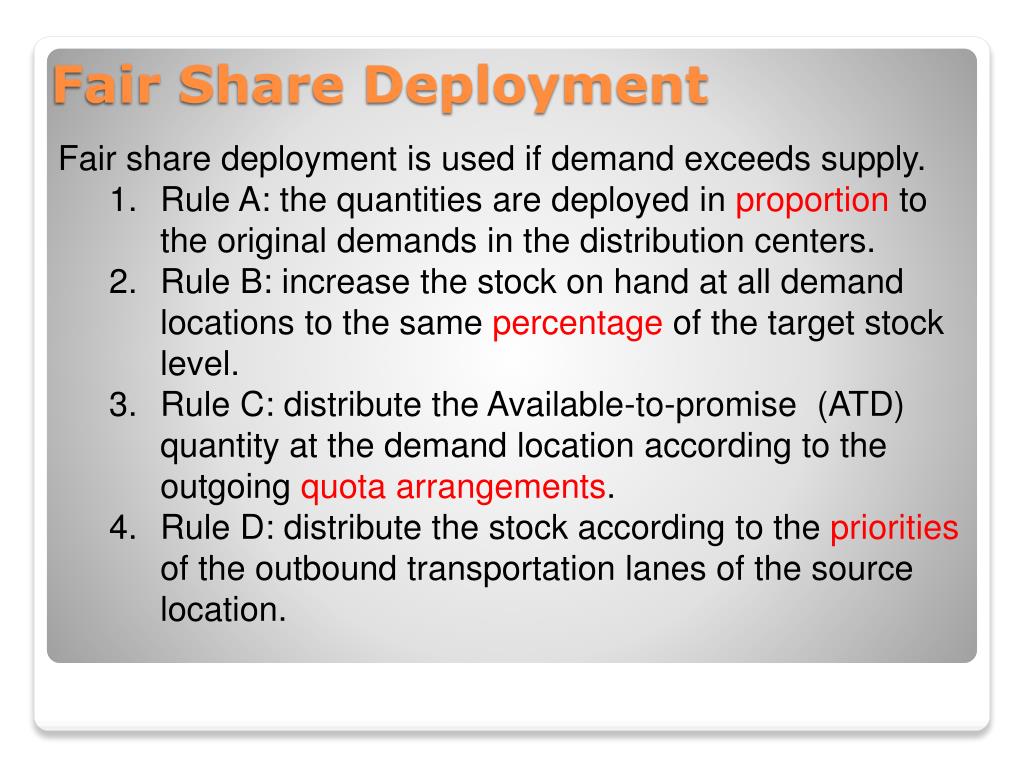 Fair Share Deployment

Fair share deployment is used if demand exceeds supply.

1. Rule A: the quantities are deployed in proportion to the original demands in the distribution centers.
2. Rule B: increase the stock on hand at all demand locations to the same percentage of the target stock level.
3. Rule C: distribute the Available-to-promise (ATD) quantity at the demand location according to the outgoing quota arrangements.
4. Rule D: distribute the stock according to the priorities of the outbound transportation lanes of the source location.